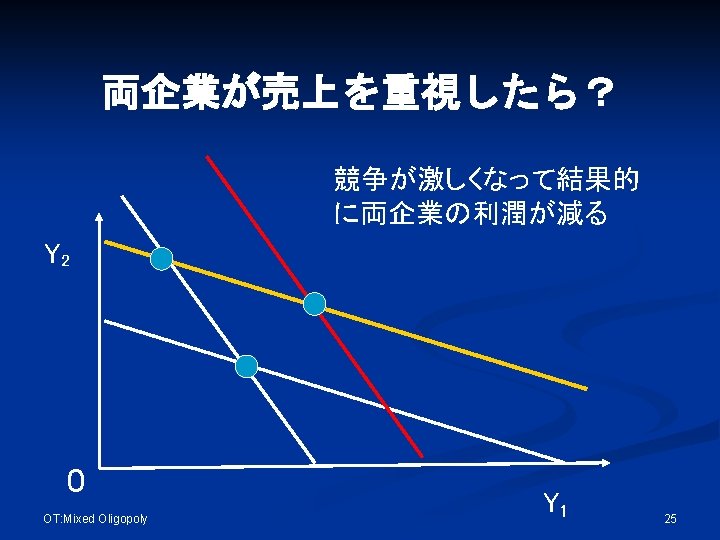 両企業が売上を重視したら？

競争が激しくなって結果的に両企業の利潤が減る

$Y_2$

0

$Y_1$

OT:Mixed Oligopoly

25